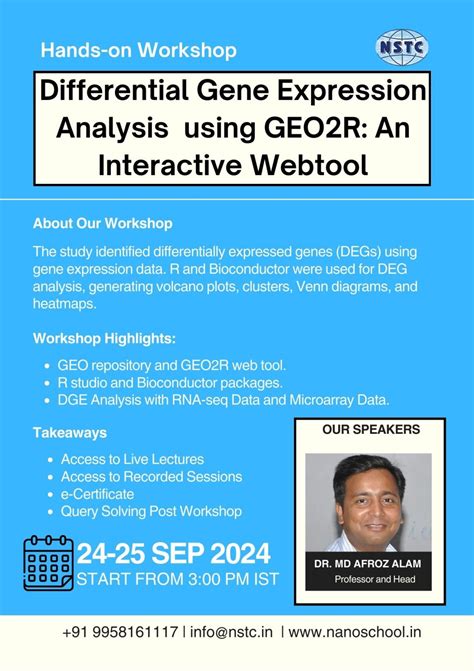 Hands-on Workshop

NSTC

Differential Gene Expression Analysis using GEO2R: An Interactive Webtool

About Our Workshop

The study identified differentially expressed genes (DEGs) using gene expression data. R and Bioconductor were used for DEG analysis, generating volcano plots, clusters, Venn diagrams, and heatmaps.

Workshop Highlights:

- GEO repository and GEO2R web tool.
- R studio and Bioconductor packages.
- DGE Analysis with RNA-seq Data and Microarray Data.

Takeaways

- Access to Live Lectures
- Access to Recorded Sessions
- e-Certificate
- Query Solving Post Workshop

OUR SPEAKERS

DR. MD AFROZ ALAM
Professor and Head

24-25 SEP 2024
START FROM 3:00 PM IST

+91 9958161117 | info@nstc.in | www.nanoschool.in